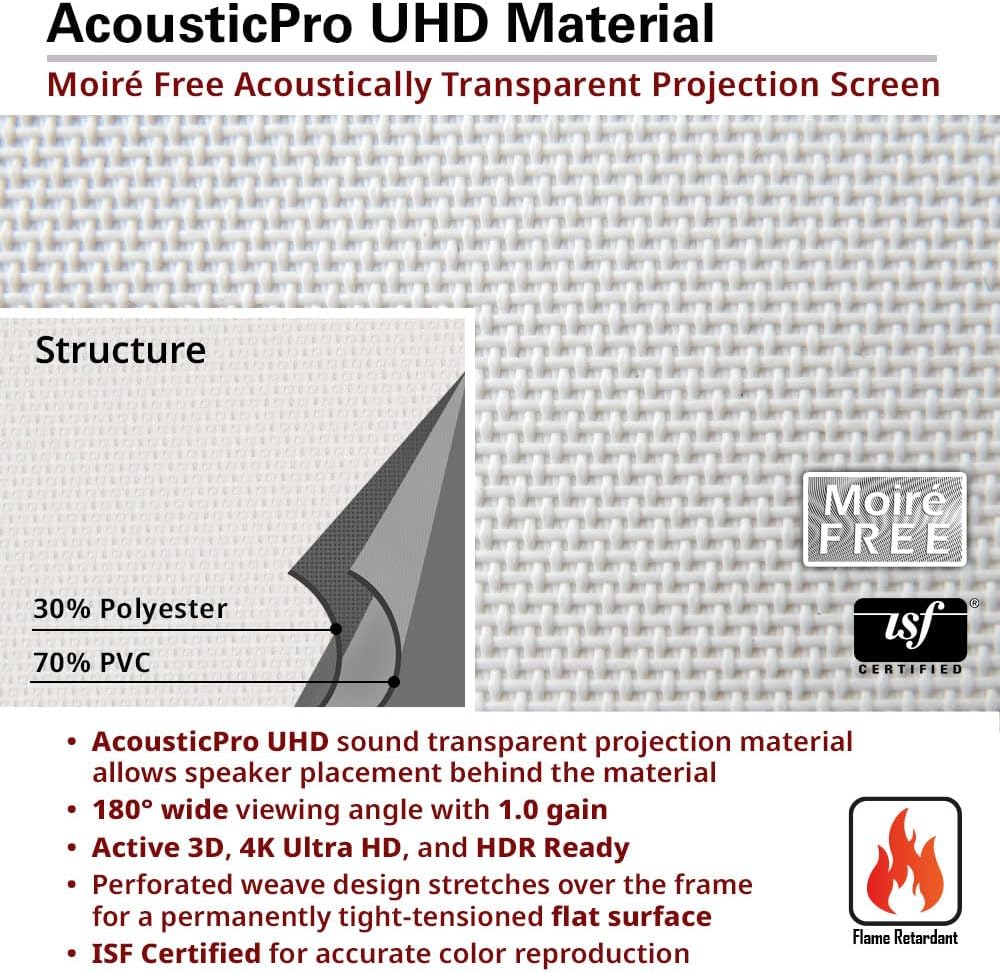 AcousticPro UHD Material

Moiré Free Acoustically Transparent Projection Screen

Structure

30% Polyester

70% PVC

Moiré FREE

isf®
CERTIFIED

• AcousticPro UHD sound transparent projection material allows speaker placement behind the material
• 180° wide viewing angle with 1.0 gain
• Active 3D, 4K Ultra HD, and HDR Ready
• Perforated weave design stretches over the frame for a permanently tight-tensioned flat surface
• ISF Certified for accurate color reproduction

Flame Retardant